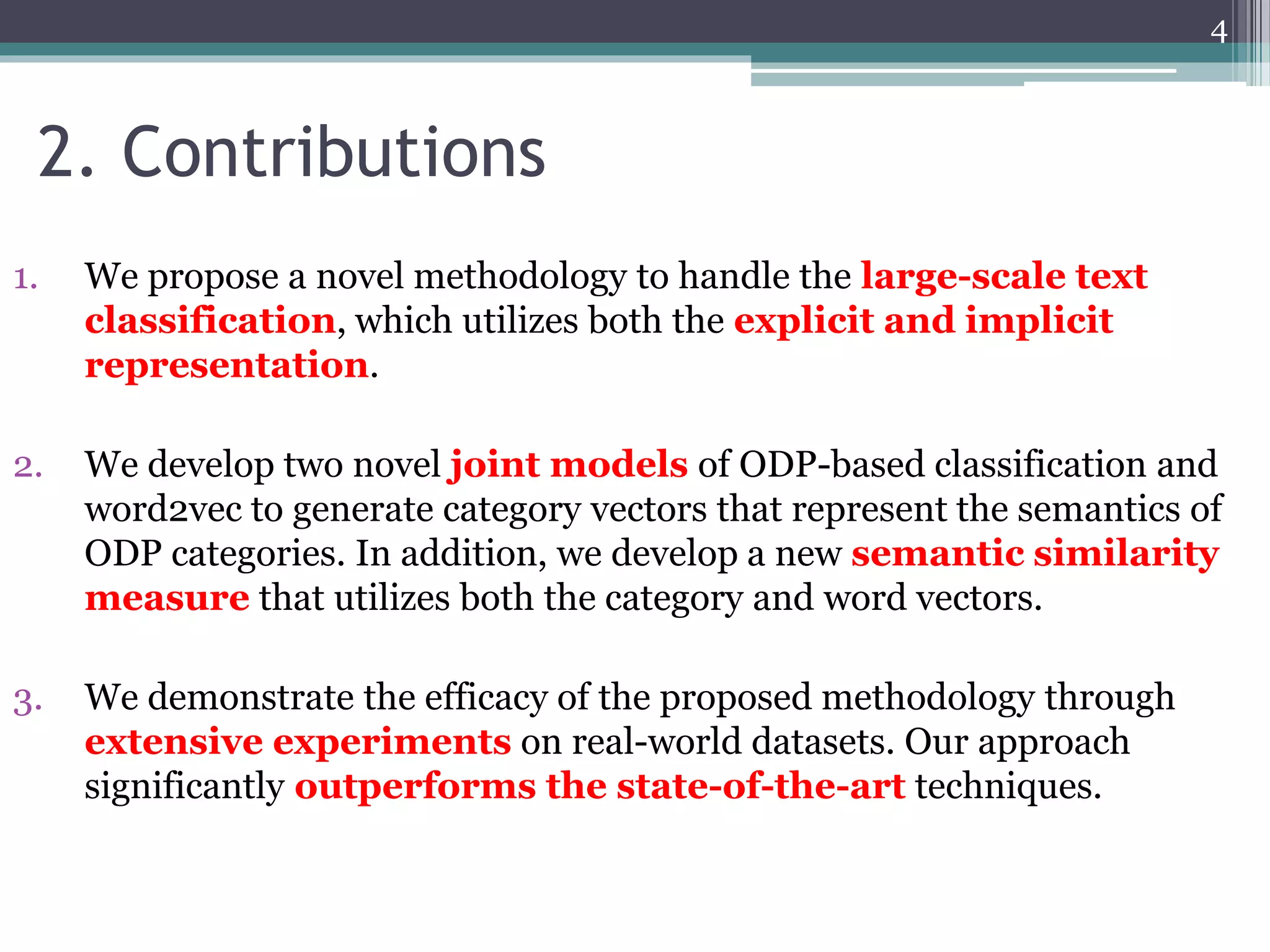 4

2. Contributions

1. We propose a novel methodology to handle the large-scale text classification, which utilizes both the explicit and implicit representation.

2. We develop two novel joint models of ODP-based classification and word2vec to generate category vectors that represent the semantics of ODP categories. In addition, we develop a new semantic similarity measure that utilizes both the category and word vectors.

3. We demonstrate the efficacy of the proposed methodology through extensive experiments on real-world datasets. Our approach significantly outperforms the state-of-the-art techniques.